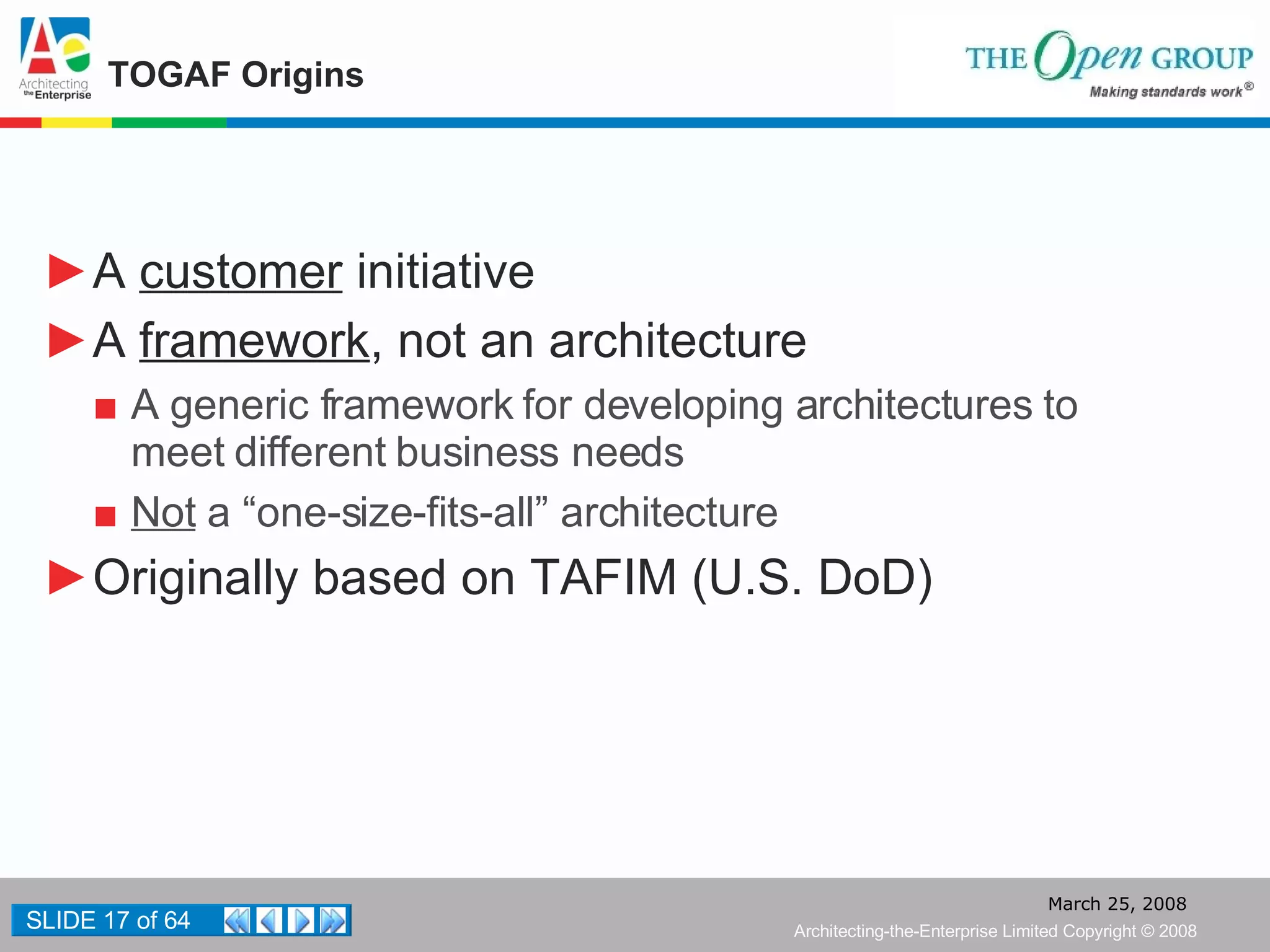 Ae
Architecting the Enterprise

TOGAF Origins

THE Open GROUP
Making standards work®

▶ A customer initiative

▶ A framework, not an architecture

■ A generic framework for developing architectures to meet different business needs

■ Not a “one-size-fits-all” architecture

▶ Originally based on TAFIM (U.S. DoD)

SLIDE 17 of 64

March 25, 2008

Architecting-the-Enterprise Limited Copyright © 2008